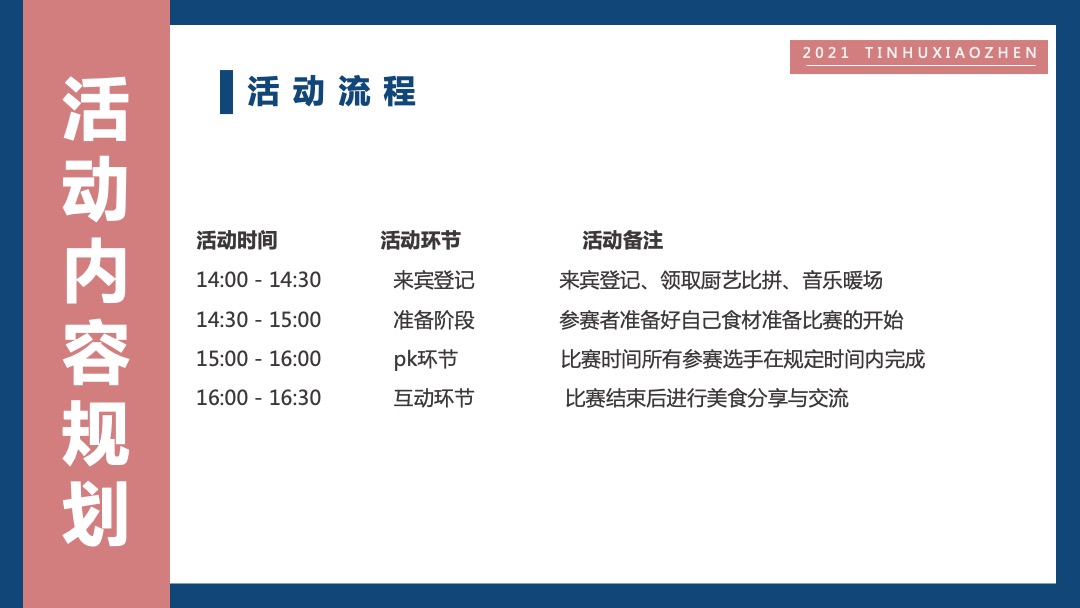 活动内容规划

2021 TINHUXIAOZHEN

活动流程

| 活动时间 | 活动环节 | 活动备注 |
|---|---|---|
| 14:00 - 14:30 | 来宾登记 | 来宾登记、领取厨艺比拼、音乐暖场 |
| 14:30 - 15:00 | 准备阶段 | 参赛者准备好自己食材准备比赛的开始 |
| 15:00 - 16:00 | pk环节 | 比赛时间所有参赛选手在规定时间内完成 |
| 16:00 - 16:30 | 互动环节 | 比赛结束后进行美食分享与交流 |